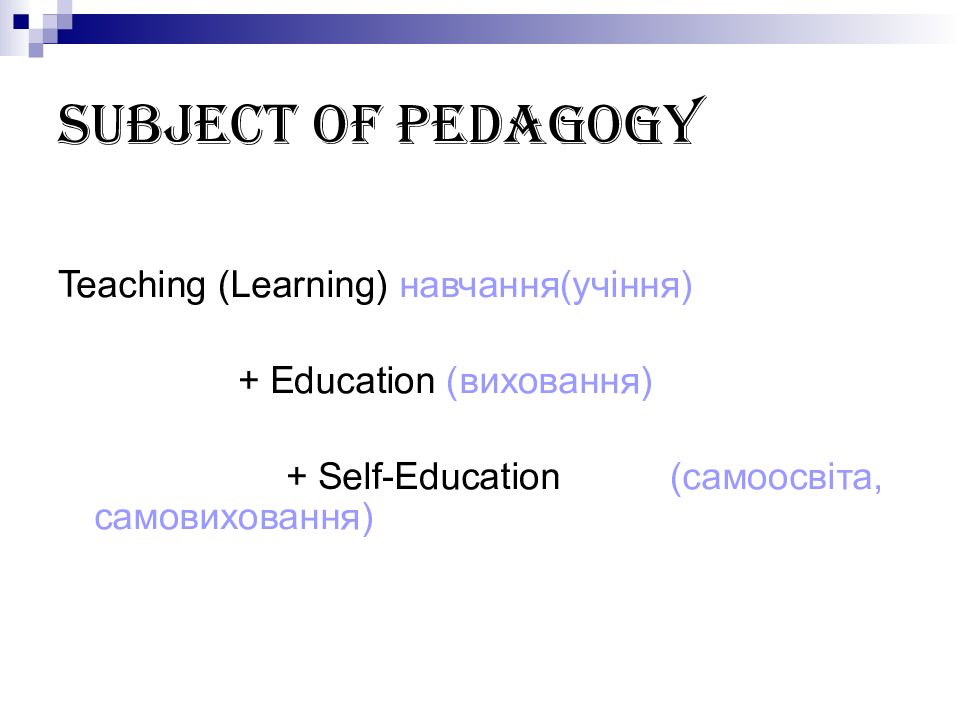 SUBJECT OF PEDAGOGY

Teaching (Learning) навчання(учіння)

+ Education (виховання)

+ Self-Education (самоосвіта, самовиховання)